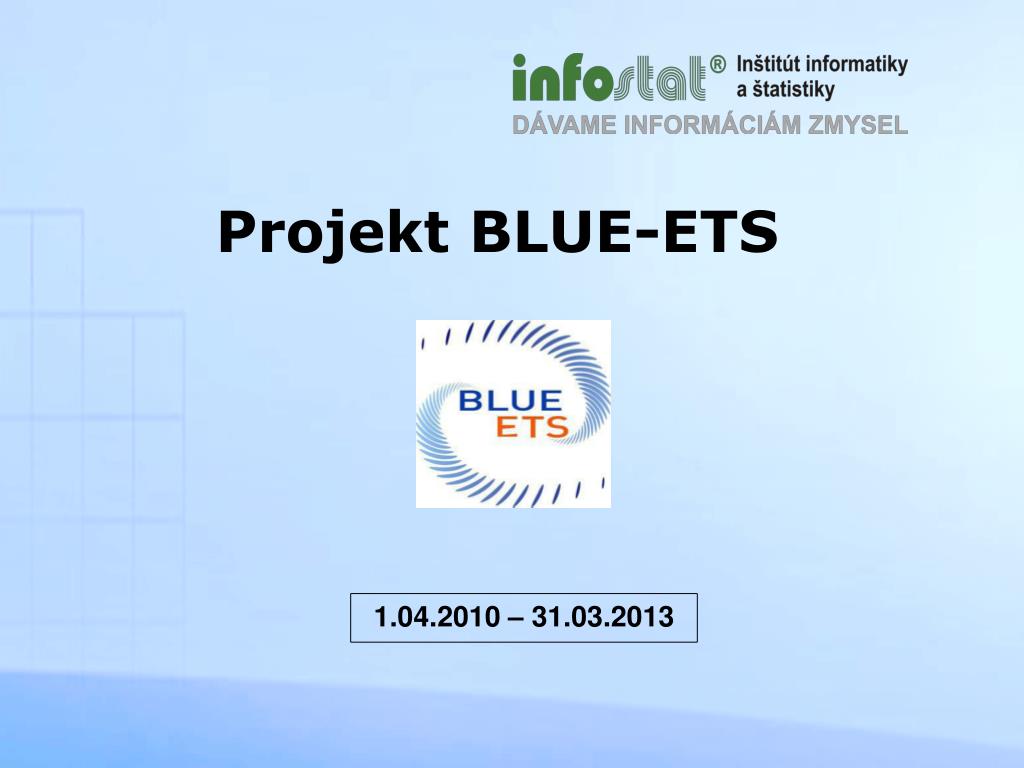 infostat® Inštitút informatiky a štatistiky
DÁVAME INFORMÁCIÁM ZMYSEL

Projekt BLUE-ETS

BLUE ETS

1.04.2010 – 31.03.2013